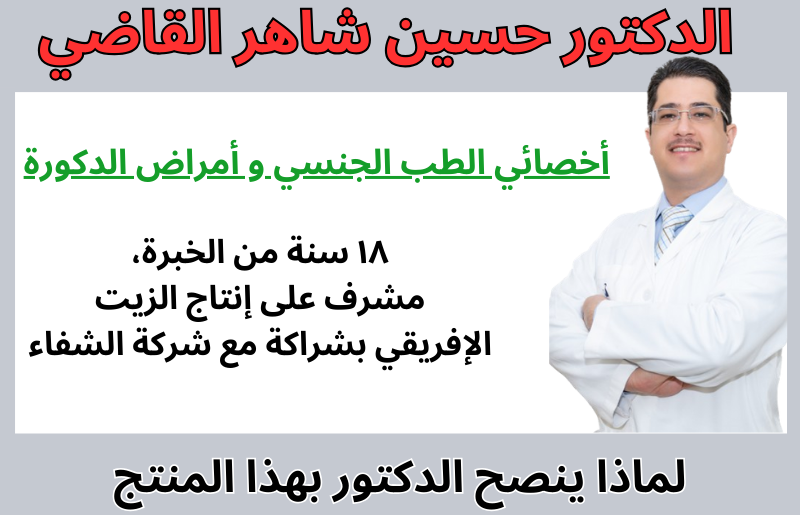 الدكتور حسين شاهر القاضي

أخصائي الطب الجنسي و أمراض الدكورة

١٨ سنة من الخبرة، مشرف على إنتاج الزيت الإفريقي بشراكة مع شركة الشفاء

لماذا ينصح الدكتور بهذا المنتج